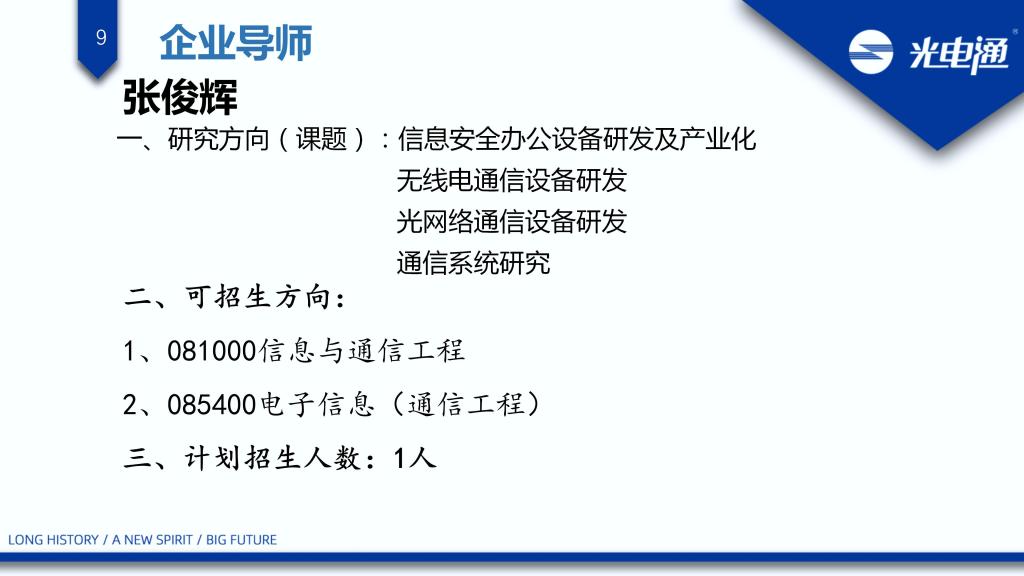 9

企业导师

光电通

张俊辉

一、研究方向（课题）：信息安全办公设备研发及产业化
无线电通信设备研发
光网络通信设备研发
通信系统研究

二、可招生方向：

1、081000信息与通信工程

2、085400电子信息（通信工程）

三、计划招生人数：1人

LONG HISTORY / A NEW SPIRIT / BIG FUTURE